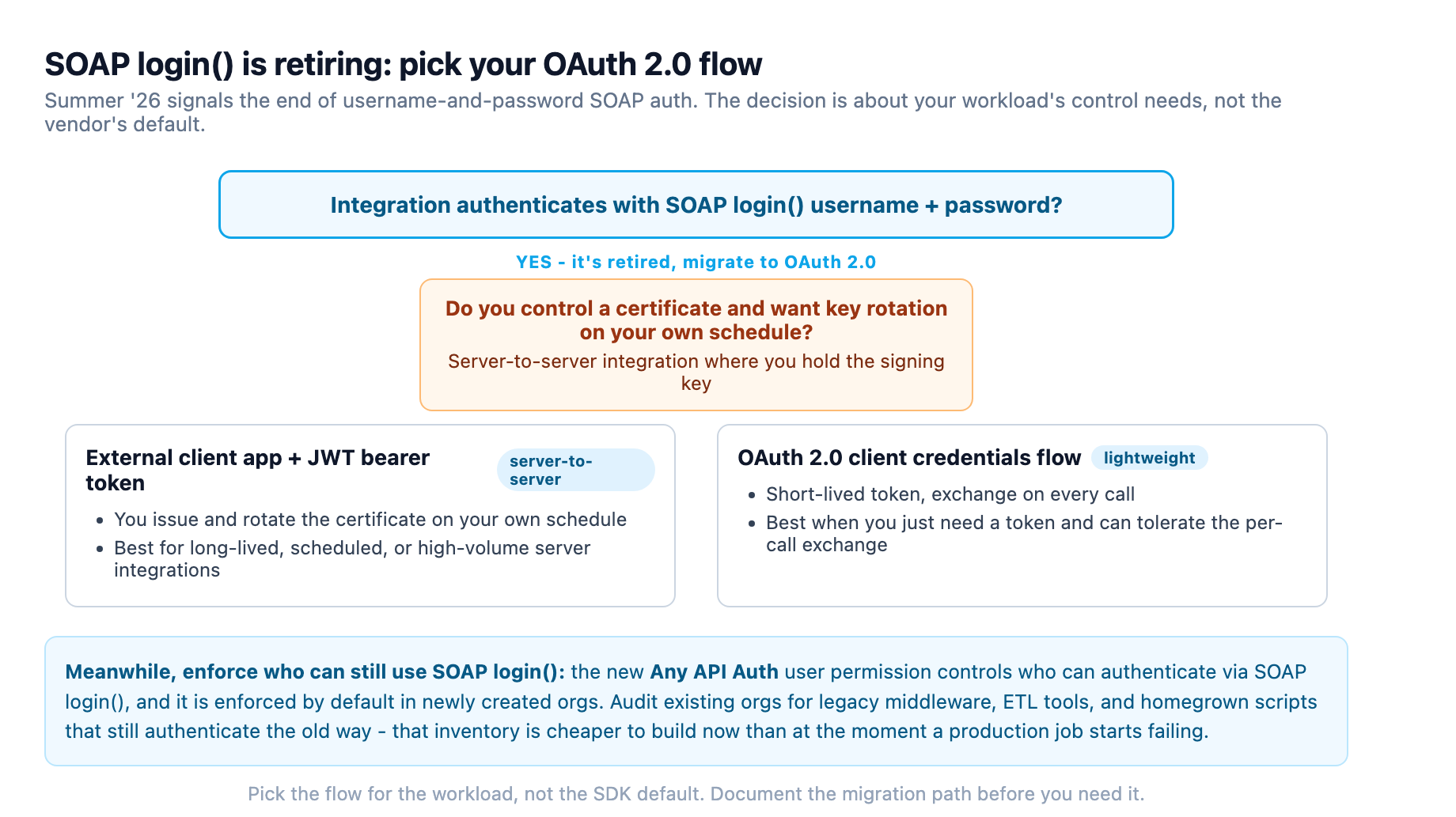 SOAP login() is retiring: pick your OAuth 2.0 flow

Summer '26 signals the end of username-and-password SOAP auth. The decision is about your workload's control needs, not the vendor's default.

Integration authenticates with SOAP login() username + password?

YES - it's retired, migrate to OAuth 2.0

Do you control a certificate and want key rotation on your own schedule?

Server-to-server integration where you hold the signing key

External client app + JWT bearer token

server-to-server

- You issue and rotate the certificate on your own schedule
- Best for long-lived, scheduled, or high-volume server integrations

OAuth 2.0 client credentials flow

lightweight

- Short-lived token, exchange on every call
- Best when you just need a token and can tolerate the per-call exchange

Meanwhile, enforce who can still use SOAP login(): the new Any API Auth user permission controls who can authenticate via SOAP login(), and it is enforced by default in newly created orgs. Audit existing orgs for legacy middleware, ETL tools, and homegrown scripts that still authenticate the old way - that inventory is cheaper to build now than at the moment a production job starts failing.

Pick the flow for the workload, not the SDK default. Document the migration path before you need it.